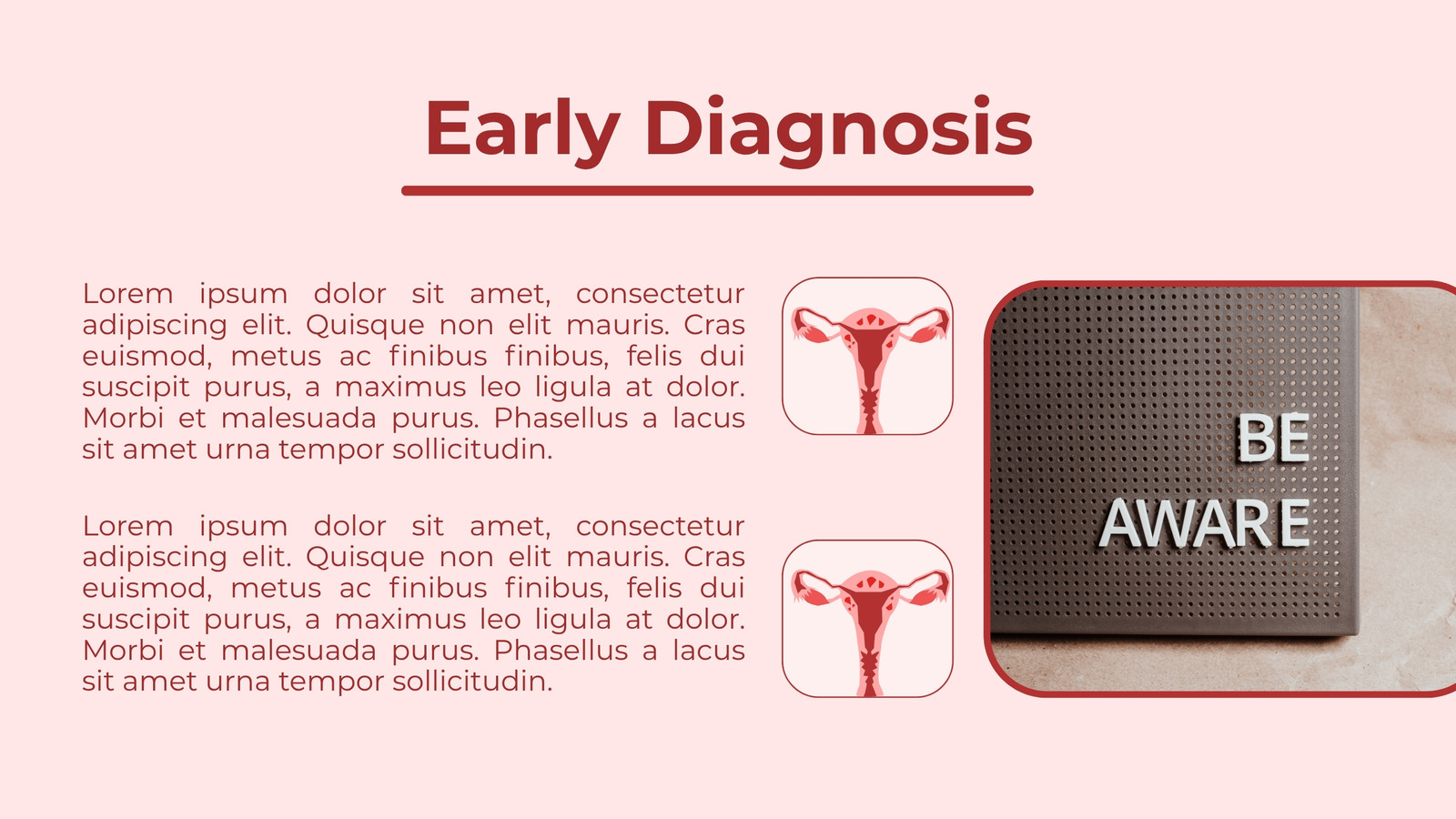 Early Diagnosis

Lorem ipsum dolor sit amet, consectetur adipiscing elit. Quisque non elit mauris. Cras euismod, metus ac finibus finibus, felis dui suscipit purus, a maximus leo ligula at dolor. Morbi et malesuada purus. Phasellus a lacus sit amet urna tempor sollicitudin.

Lorem ipsum dolor sit amet, consectetur adipiscing elit. Quisque non elit mauris. Cras euismod, metus ac finibus finibus, felis dui suscipit purus, a maximus leo ligula at dolor. Morbi et malesuada purus. Phasellus a lacus sit amet urna tempor sollicitudin.

BE
AWARE